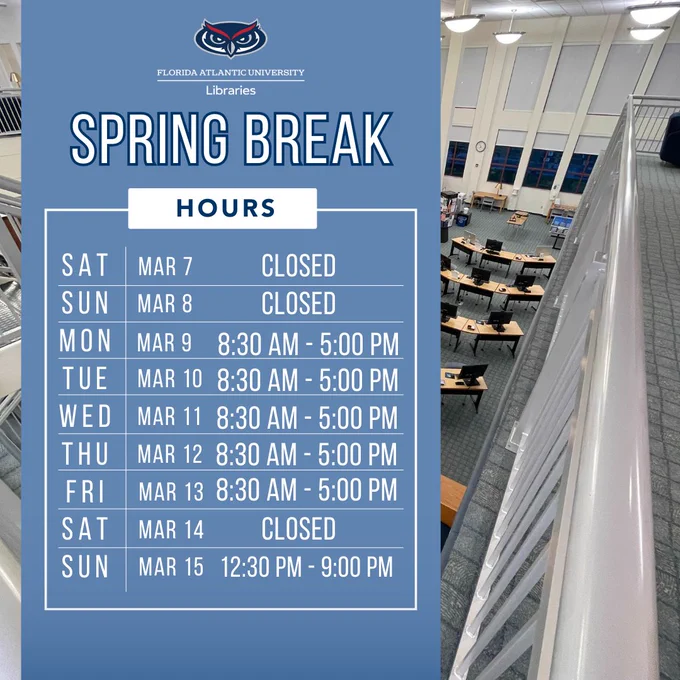 FLORIDA ATLANTIC UNIVERSITY
Libraries

SPRING BREAK

HOURS

| SAT | MAR 7 | CLOSED |
|---|---|---|
| SUN | MAR 8 | CLOSED |
| MON | MAR 9 | 8:30 AM - 5:00 PM |
| TUE | MAR 10 | 8:30 AM - 5:00 PM |
| WED | MAR 11 | 8:30 AM - 5:00 PM |
| THU | MAR 12 | 8:30 AM - 5:00 PM |
| FRI | MAR 13 | 8:30 AM - 5:00 PM |
| SAT | MAR 14 | CLOSED |
| SUN | MAR 15 | 12:30 PM - 9:00 PM |